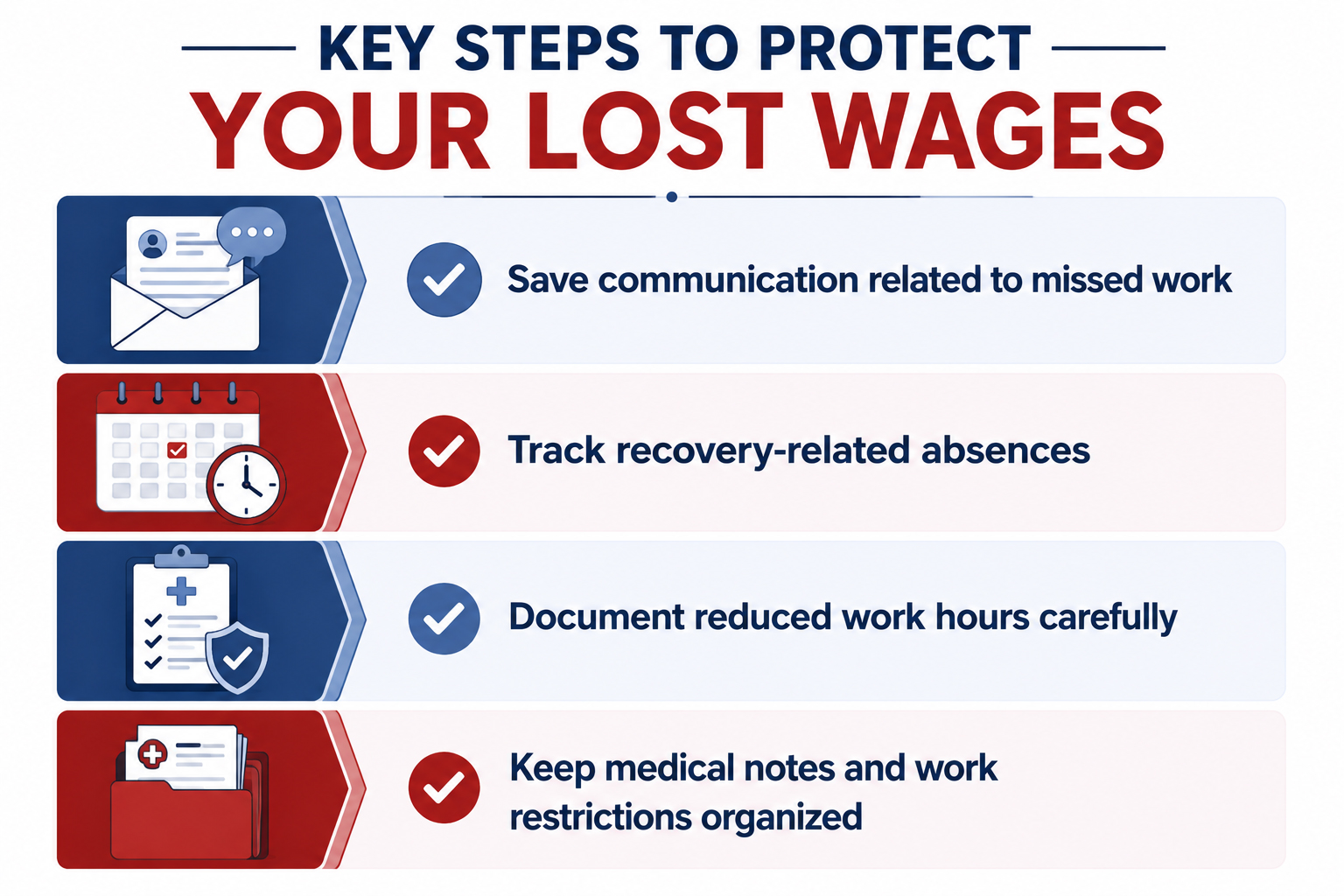 KEY STEPS TO PROTECT
YOUR LOST WAGES

Save communication related to missed work

Track recovery-related absences

Document reduced work hours carefully

Keep medical notes and work restrictions organized